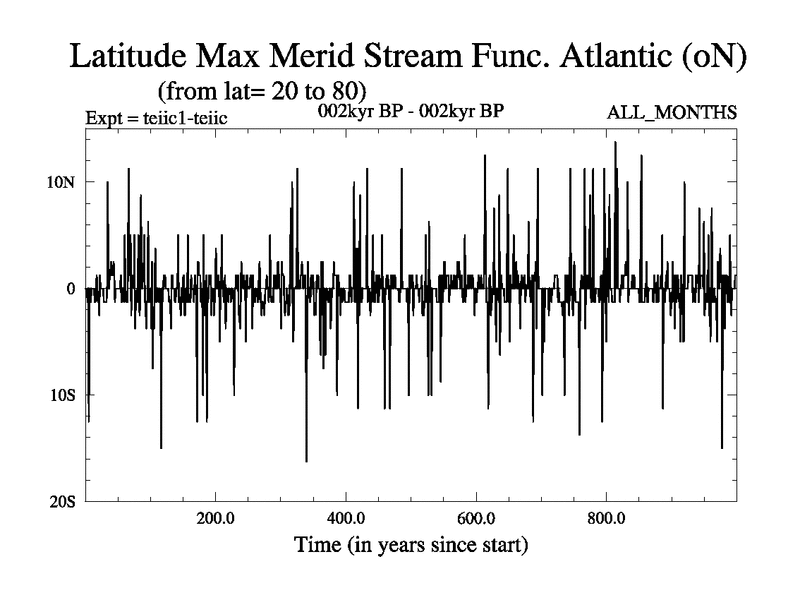 Latitude Max Merid Stream Func. Atlantic (oN)
(from lat= 20 to 80)
Expt = teiic1-teiic
002kyr BP - 002kyr BP
ALL_MONTHS

10N
0
10S
20S

200.0
400.0
600.0
800.0
Time (in years since start)